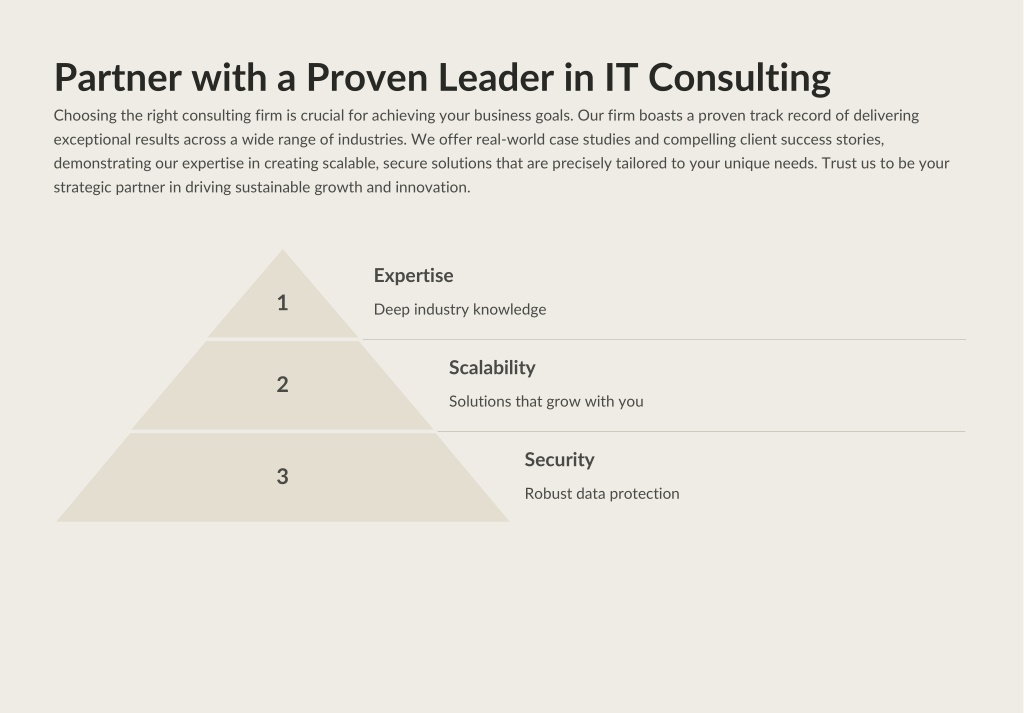 Partner with a Proven Leader in IT Consulting

Choosing the right consulting firm is crucial for achieving your business goals. Our firm boasts a proven track record of delivering exceptional results across a wide range of industries. We offer real-world case studies and compelling client success stories, demonstrating our expertise in creating scalable, secure solutions that are precisely tailored to your unique needs. Trust us to be your strategic partner in driving sustainable growth and innovation.

1

Expertise

Deep industry knowledge

2

Scalability

Solutions that grow with you

3

Security

Robust data protection